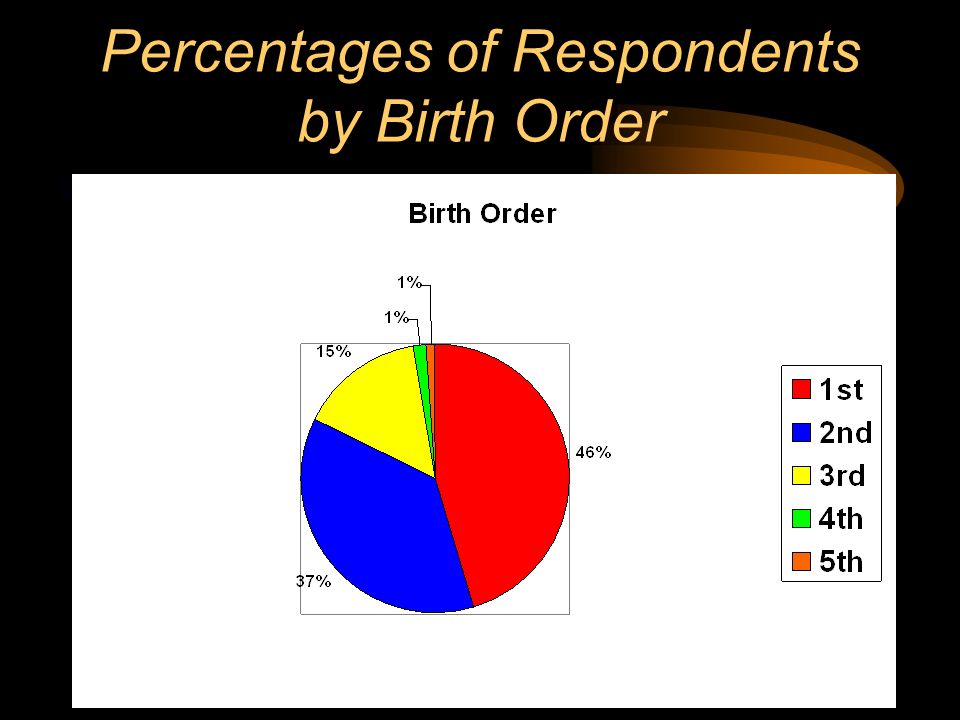 Percentages of Respondents by Birth Order

Birth Order

1%
1%
15%
46%
37%

1st
2nd
3rd
4th
5th